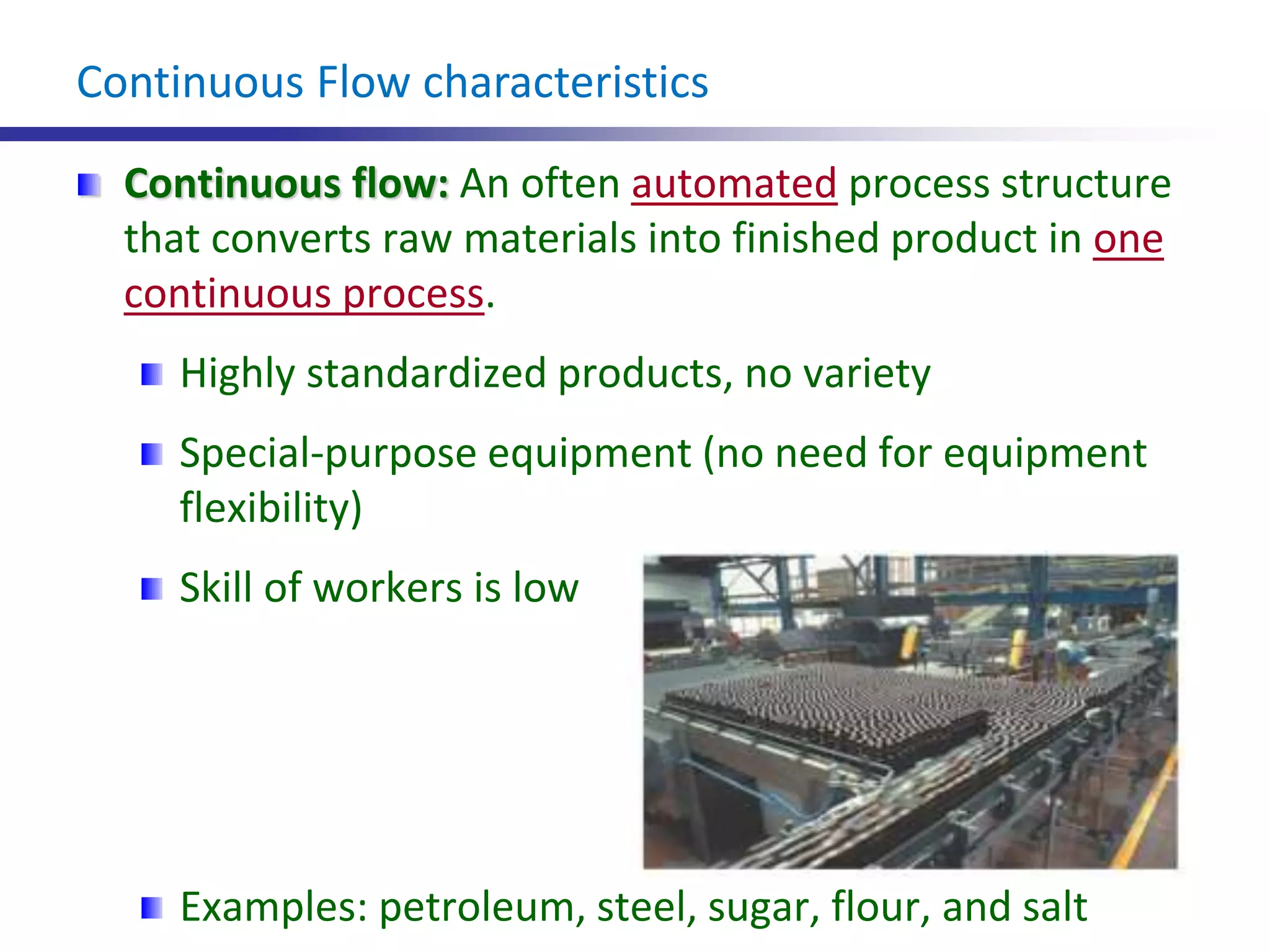 Continuous Flow characteristics

Continuous flow: An often automated process structure that converts raw materials into finished product in one continuous process.

Highly standardized products, no variety

Special-purpose equipment (no need for equipment flexibility)

Skill of workers is low

Examples: petroleum, steel, sugar, flour, and salt